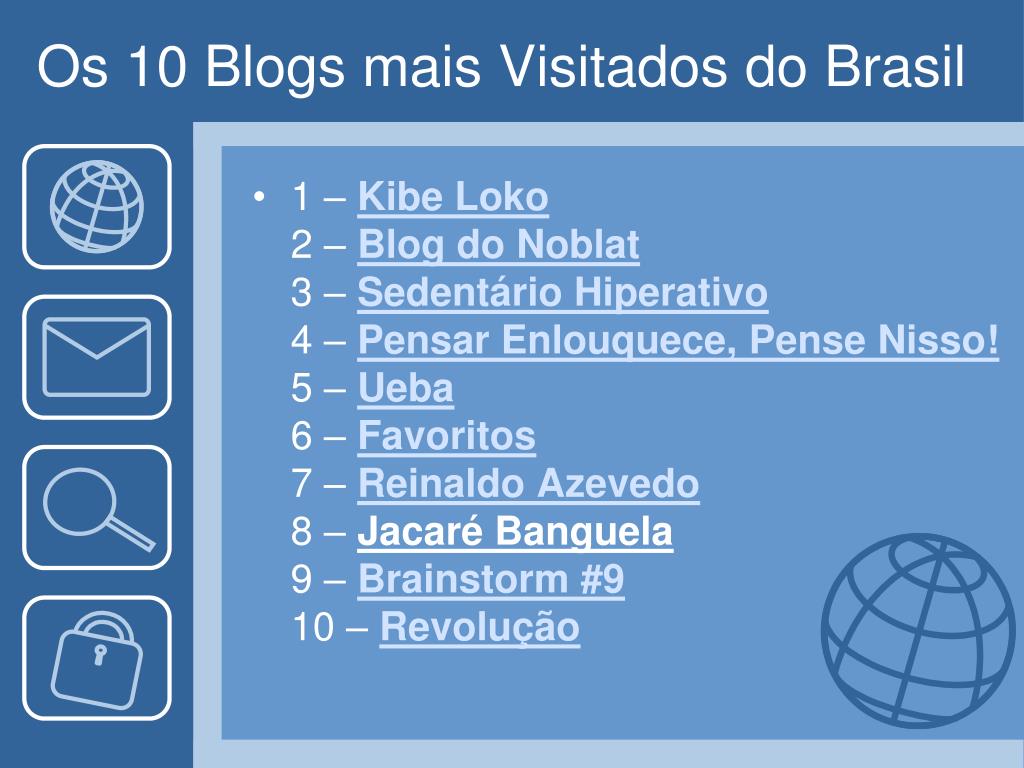 Os 10 Blogs mais Visitados do Brasil

• 1 – Kibe Loko
2 – Blog do Noblat
3 – Sedentário Hiperativo
4 – Pensar Enlouquece, Pense Nisso!
5 – Ueba
6 – Favoritos
7 – Reinaldo Azevedo
8 – Jacaré Banguela
9 – Brainstorm #9
10 – Revolução